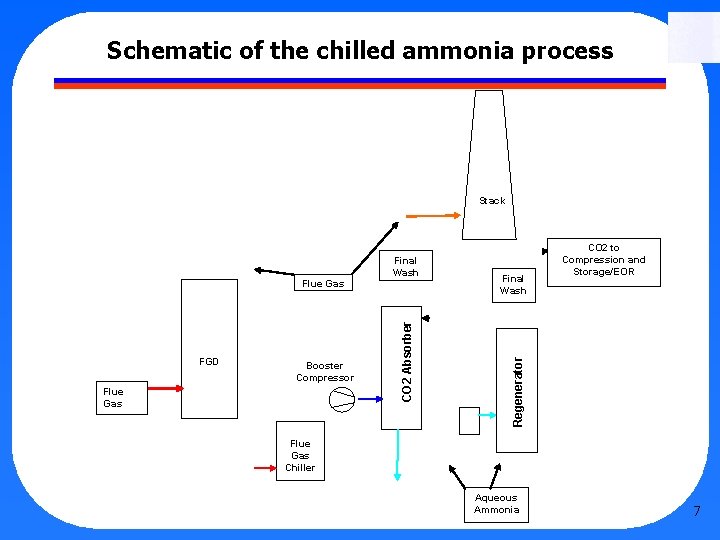 Schematic of the chilled ammonia process

Stack

CO2 to Compression and Storage/EOR

Final Wash

Final Wash

Flue Gas

FGD

Flue Gas

Booster Compressor

CO2 Absorber

Regenerator

Flue Gas Chiller

Aqueous Ammonia

7